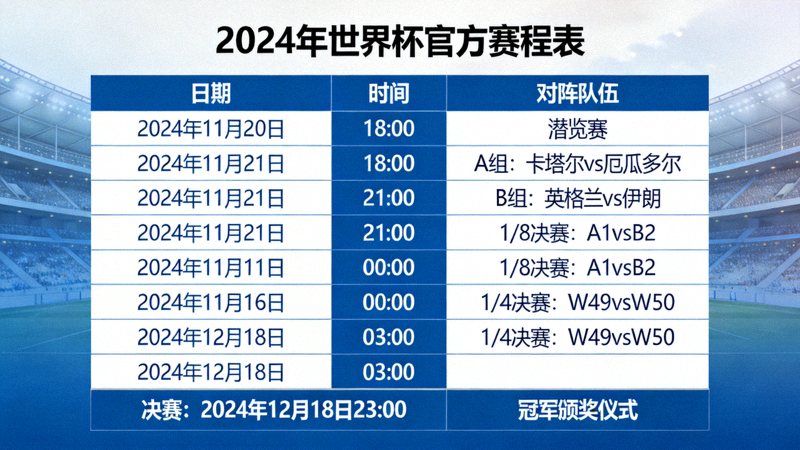 2024年世界杯官方赛程表

| 日期 | 时间 | 对阵队伍 |
|---|---|---|
| 2024年11月20日 | 18:00 | 潜览赛 |
| 2024年11月21日 | 18:00 | A组：卡塔尔vs厄瓜多尔 |
| 2024年11月21日 | 21:00 | B组：英格兰vs伊朗 |
| 2024年11月21日 | 21:00 | 1/8决赛：A1vsB2 |
| 2024年11月11日 | 00:00 | 1/8决赛：A1vsB2 |
| 2024年11月16日 | 00:00 | 1/4决赛：W49vsW50 |
| 2024年12月18日 | 03:00 | 1/4决赛：W49vsW50 |
| 2024年12月18日 | 03:00 | |
| 决赛：2024年12月18日23:00 | | 冠军颁奖仪式 |